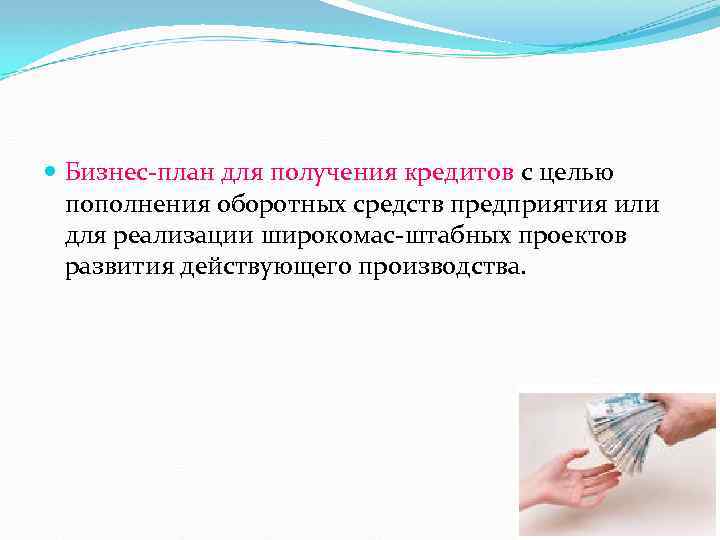 Бизнес-план для получения кредитов с целью пополнения оборотных средств предприятия или для реализации широкомас-штабных проектов развития действующего производства.